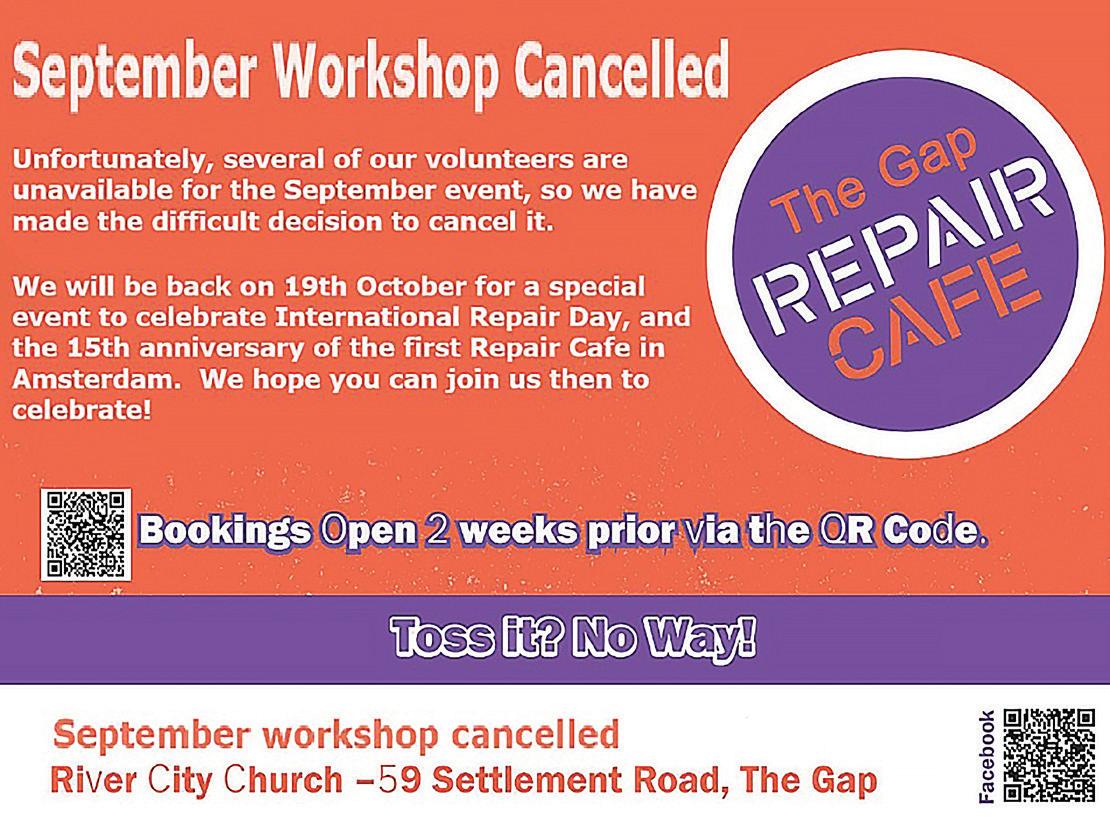 September Workshop Cancelled

Unfortunately, several of our volunteers are unavailable for the September event, so we have made the difficult decision to cancel it.

We will be back on 19th October for a special event to celebrate International Repair Day, and the 15th anniversary of the first Repair Cafe in Amsterdam. We hope you can join us then to celebrate!

The Gap
REPAIR
CAFE

Bookings Open 2 weeks prior via the QR Code.

Toss it? No Way!

September workshop cancelled
River City Church –59 Settlement Road, The Gap

Facebook